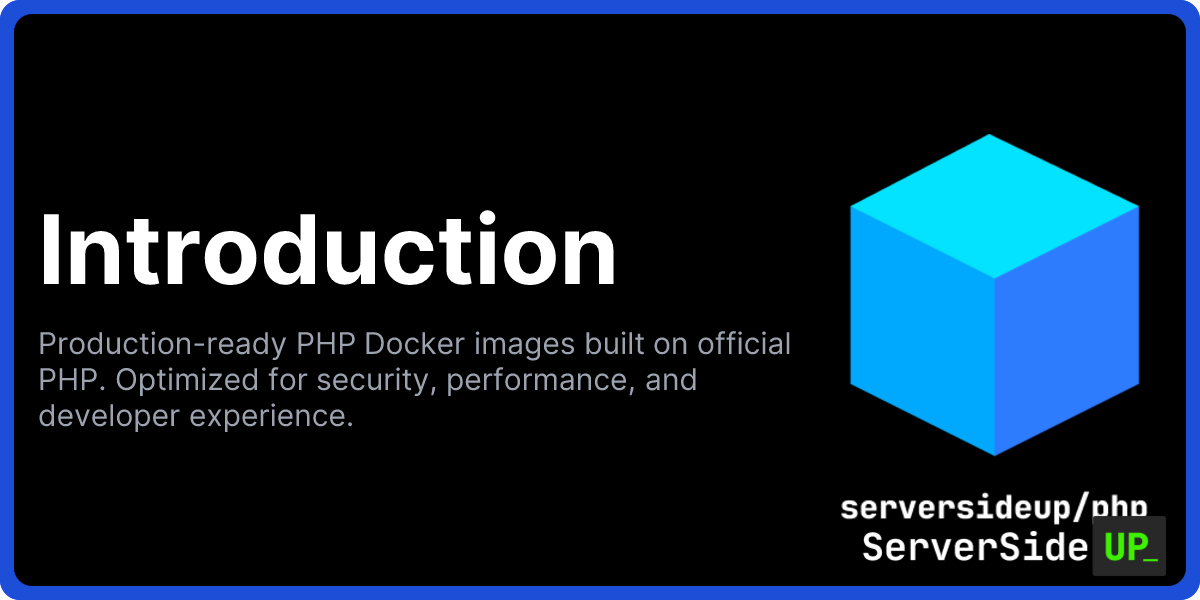 Introduction

Production-ready PHP Docker images built on official PHP. Optimized for security, performance, and developer experience.

serversideup/php

ServerSide UP_